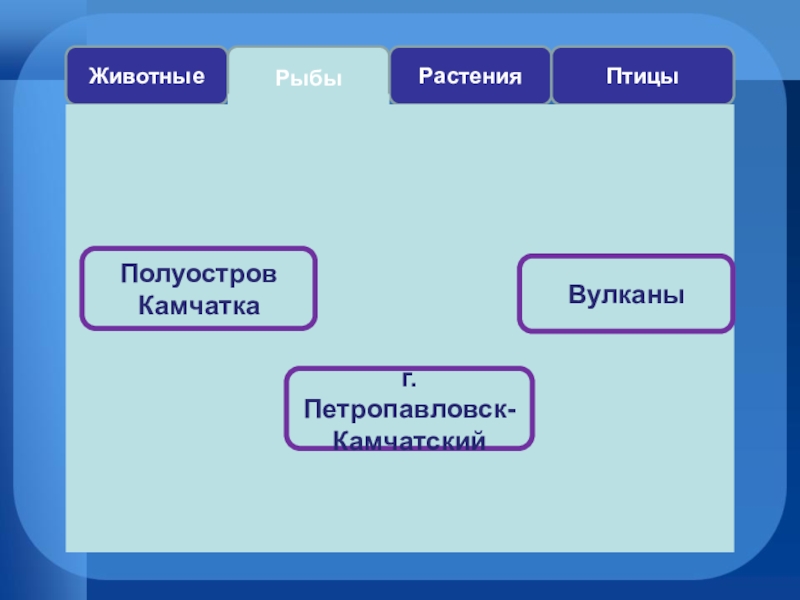 Животные
Рыбы
Растения
Птицы

Полуостров Камчатка

Вулканы

г. Петропавловск-Камчатский